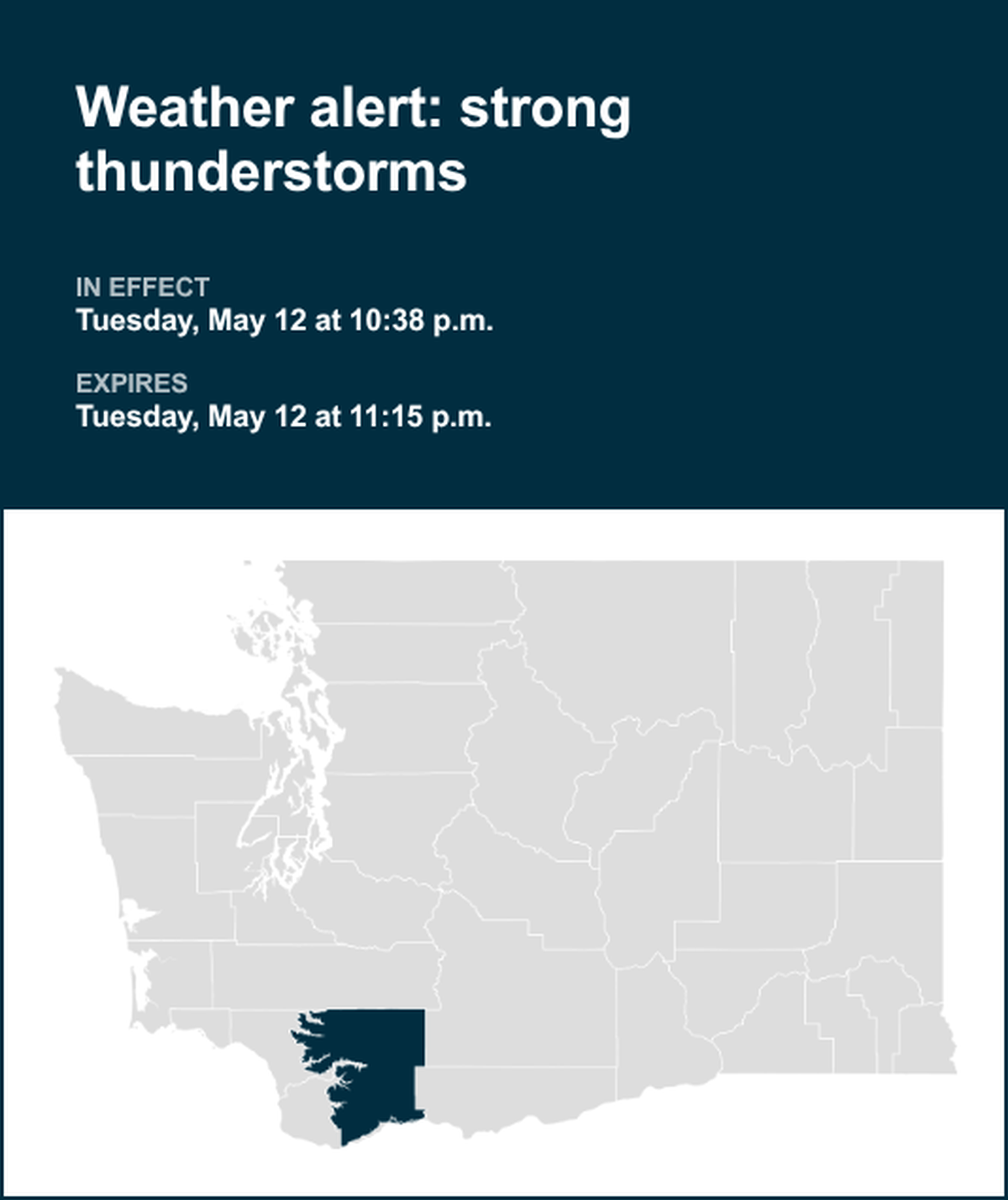 Weather alert: strong thunderstorms

IN EFFECT
Tuesday, May 12 at 10:38 p.m.

EXPIRES
Tuesday, May 12 at 11:15 p.m.